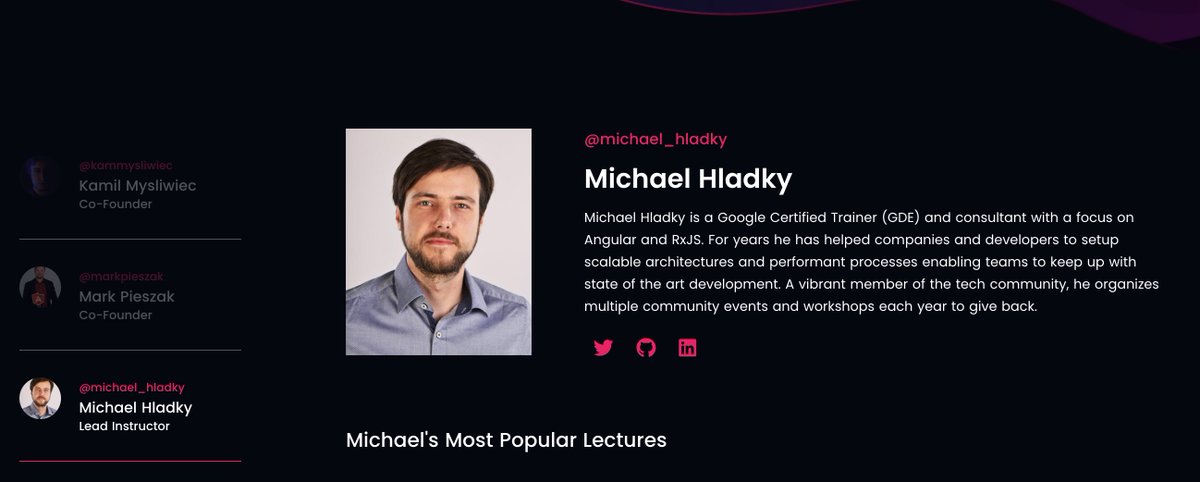 @kammysliwiec
Kamil Mysliwiec
Co-Founder

@markpieszak
Mark Pieszak
Co-Founder

@michael_hladky
Michael Hladky
Lead Instructor

@michael_hladky

Michael Hladky

Michael Hladky is a Google Certified Trainer (GDE) and consultant with a focus on Angular and RxJS. For years he has helped companies and developers to setup scalable architectures and performant processes enabling teams to keep up with state of the art development. A vibrant member of the tech community, he organizes multiple community events and workshops each year to give back.

Michael's Most Popular Lectures